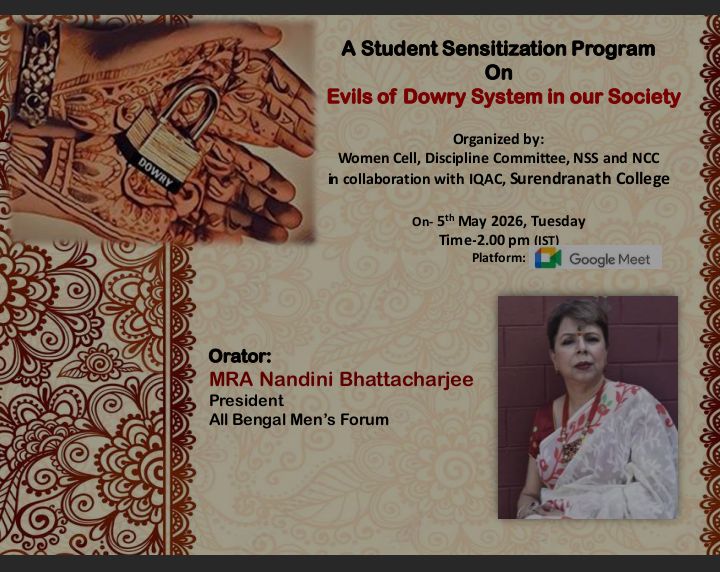 DOWRY

A Student Sensitization Program
On
Evils of Dowry System in our Society

Organized by:
Women Cell, Discipline Committee, NSS and NCC in collaboration with IQAC, Surendranath College

On- 5$^{th}$ May 2026, Tuesday
Time-2.00 pm (IST)
Platform: Google Meet

Orator:
MRA Nandini Bhattacharjee
President
All Bengal Men's Forum